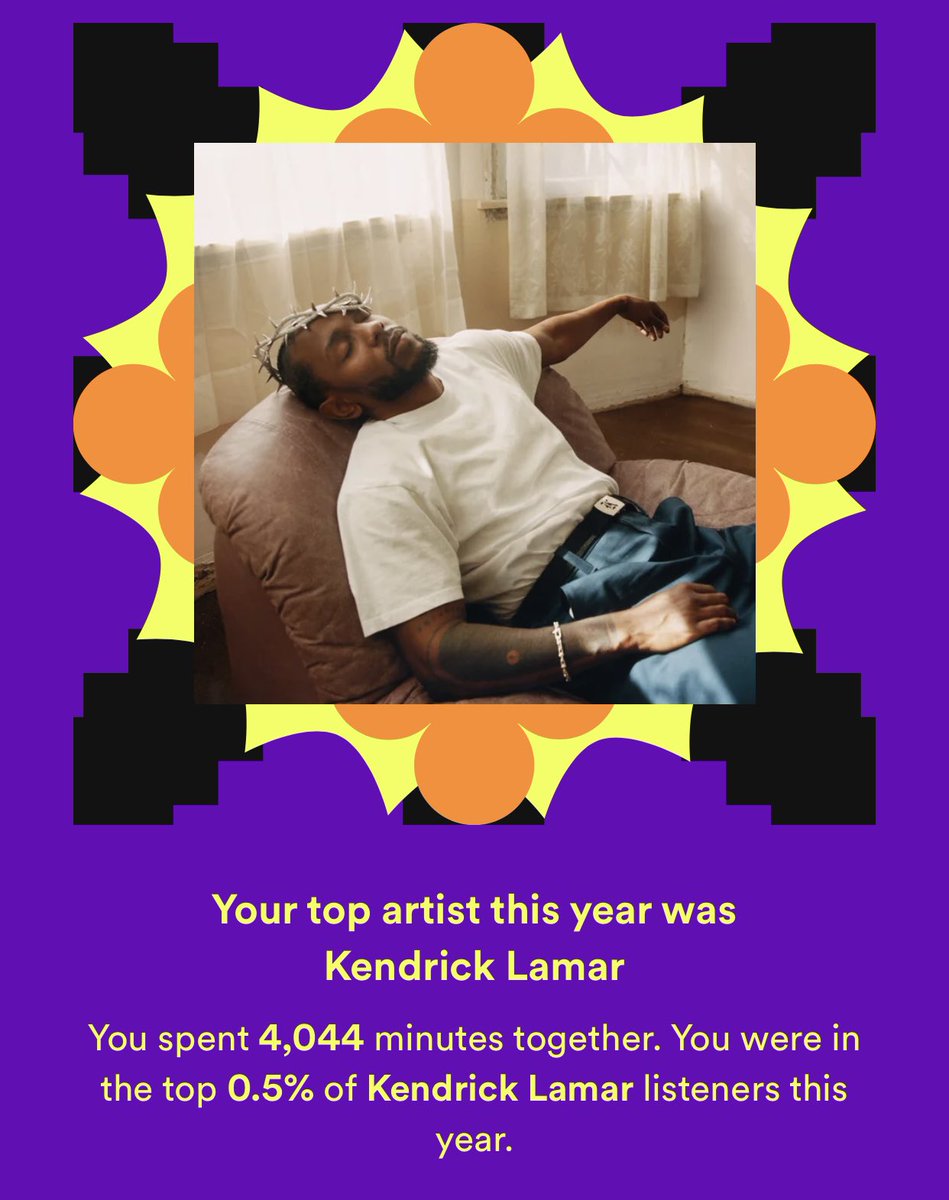 Your top artist this year was Kendrick Lamar

You spent 4,044 minutes together. You were in the top 0.5% of Kendrick Lamar listeners this year.